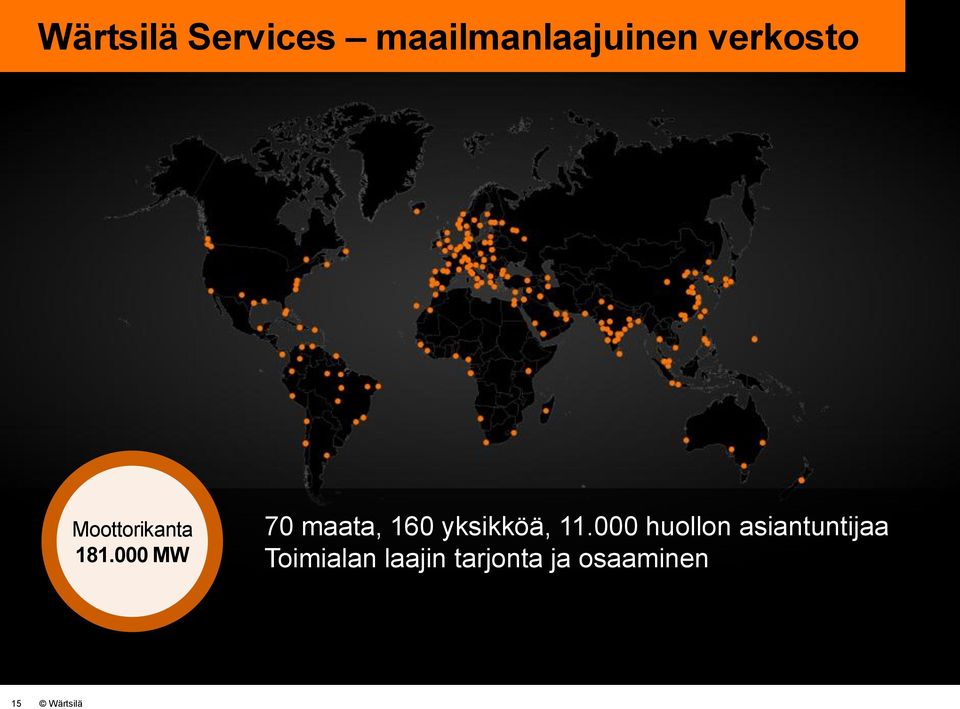 Wärtsilä Services – maailmanlaajuinen verkosto

Moottorikanta
181.000 MW

70 maata, 160 yksikköä, 11.000 huollon asiantuntijaa
Toimialan laajin tarjonta ja osaaminen

15 © Wärtsilä